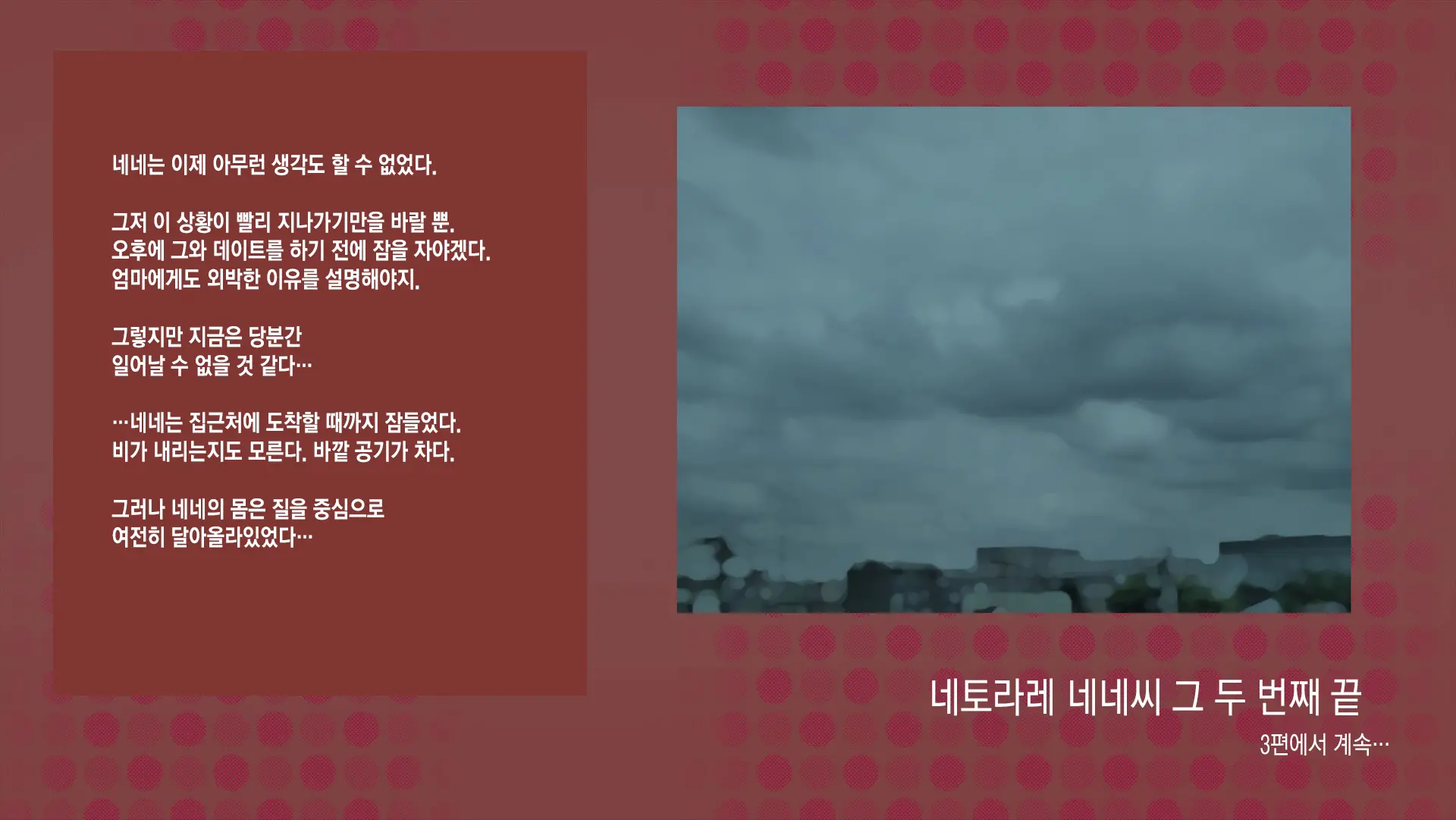 네네는 이제 아무런 생각도 할 수 없었다.

그저 이 상황이 빨리 지나가기만을 바랄 뿐.
오후에 그와 데이트를 하기 전에 잠을 자야겠다.
엄마에게도 외박한 이유를 설명해야지.

그렇지만 지금은 당분간
일어날 수 없을 것 같다…

…네네는 집근처에 도착할 때까지 잠들었다.
비가 내리는지도 모른다. 바깥 공기가 차다.

그러나 네네의 몸은 질을 중심으로
여전히 달아올라있었다…

네토라레 네네씨 그 두 번째 끝

3편에서 계속…